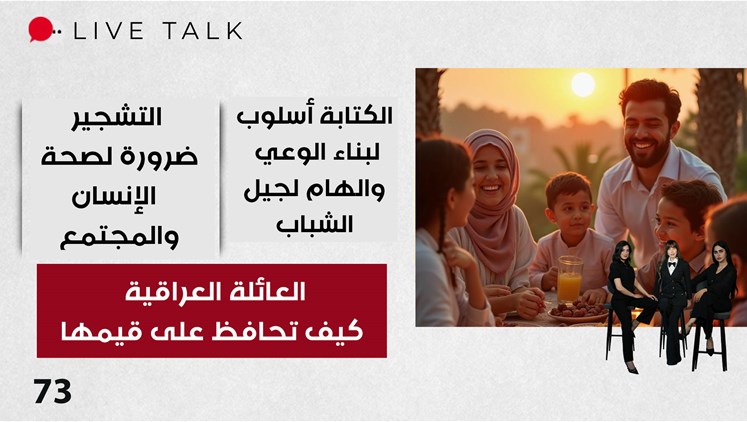 LIVE TALK

الكتابة أسلوب لبناء الوعي والهام لجيل الشباب

التشجير ضرورة لصحة الإنسان والمجتمع

العائلة العراقية
كيف تحافظ على قيمها

73